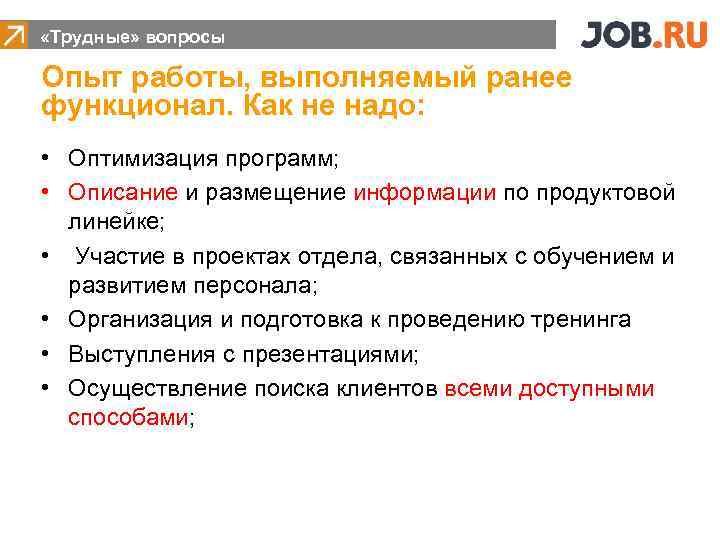 «Трудные» вопросы

JOB.RU

Опыт работы, выполняемый ранее функционал. Как не надо:

• Оптимизация программ;
• Описание и размещение информации по продуктовой линейке;
• Участие в проектах отдела, связанных с обучением и развитием персонала;
• Организация и подготовка к проведению тренинга
• Выступления с презентациями;
• Осуществление поиска клиентов всеми доступными способами;